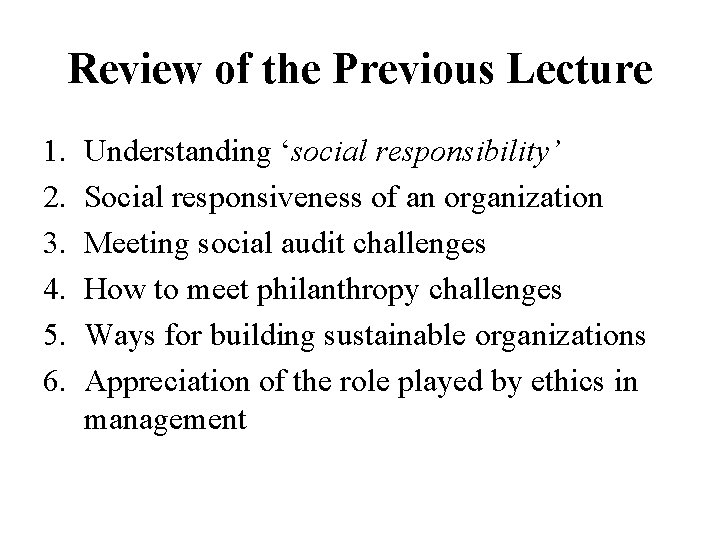 Review of the Previous Lecture

1. Understanding ‘social responsibility’
2. Social responsiveness of an organization
3. Meeting social audit challenges
4. How to meet philanthropy challenges
5. Ways for building sustainable organizations
6. Appreciation of the role played by ethics in management